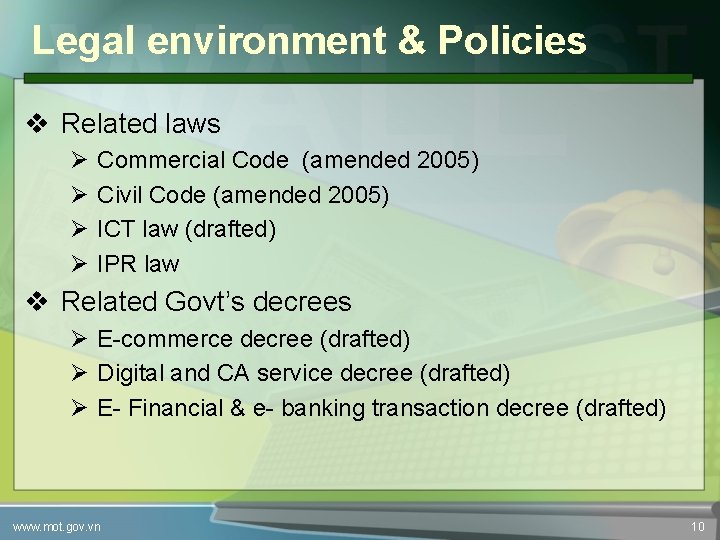 Legal environment & Policies

❖ Related laws

➢ Commercial Code (amended 2005)

➢ Civil Code (amended 2005)

➢ ICT law (drafted)

➢ IPR law

❖ Related Govt's decrees

➢ E-commerce decree (drafted)

➢ Digital and CA service decree (drafted)

➢ E- Financial & e- banking transaction decree (drafted)

www.mot.gov.vn

10